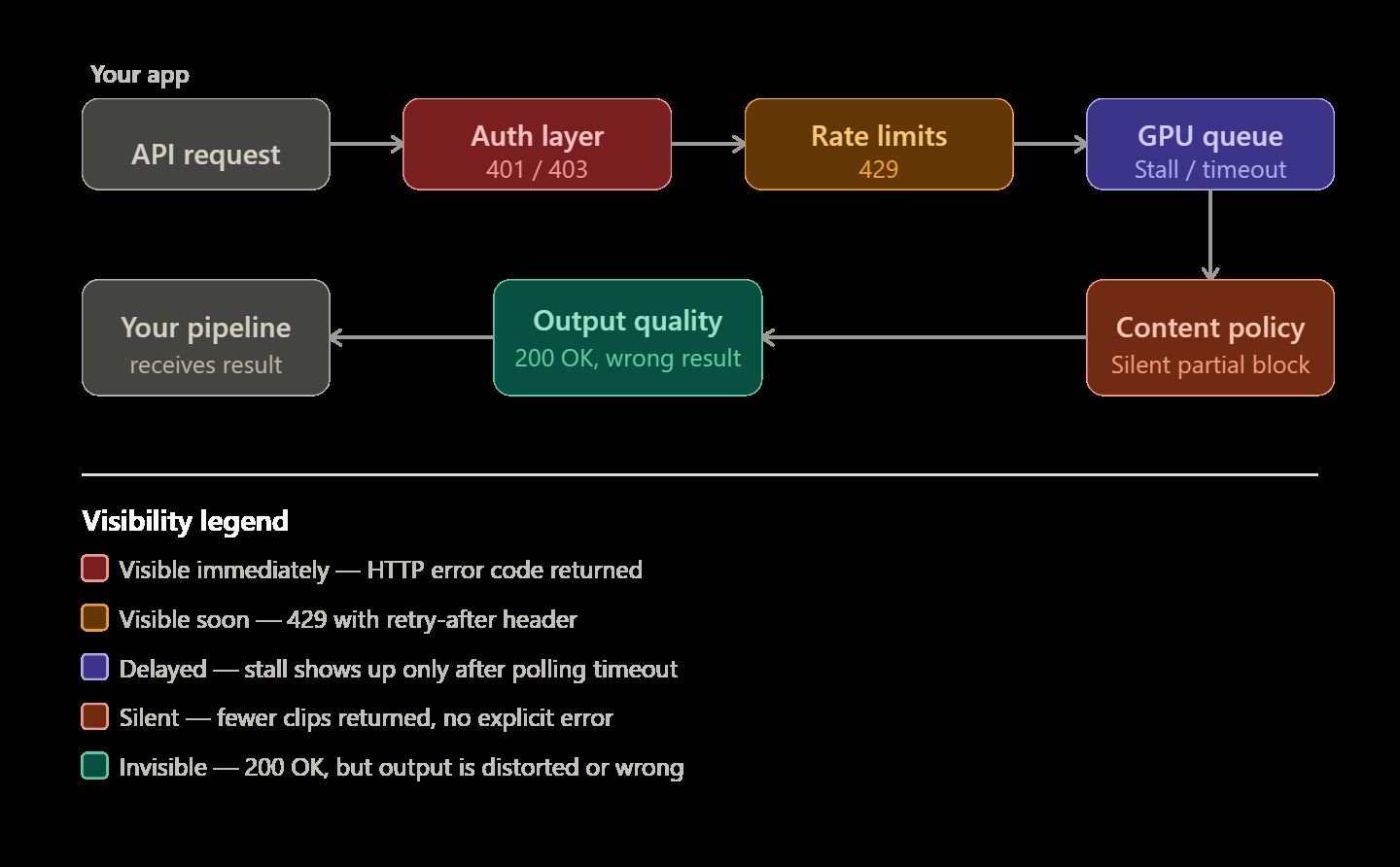 Your app

API request

Auth layer
401 / 403

Rate limits
429

GPU queue
Stall / timeout

Content policy
Silent partial block

Output quality
200 OK, wrong result

Your pipeline
receives result

Visibility legend

Visible immediately — HTTP error code returned

Visible soon — 429 with retry-after header

Delayed — stall shows up only after polling timeout

Silent — fewer clips returned, no explicit error

Invisible — 200 OK, but output is distorted or wrong